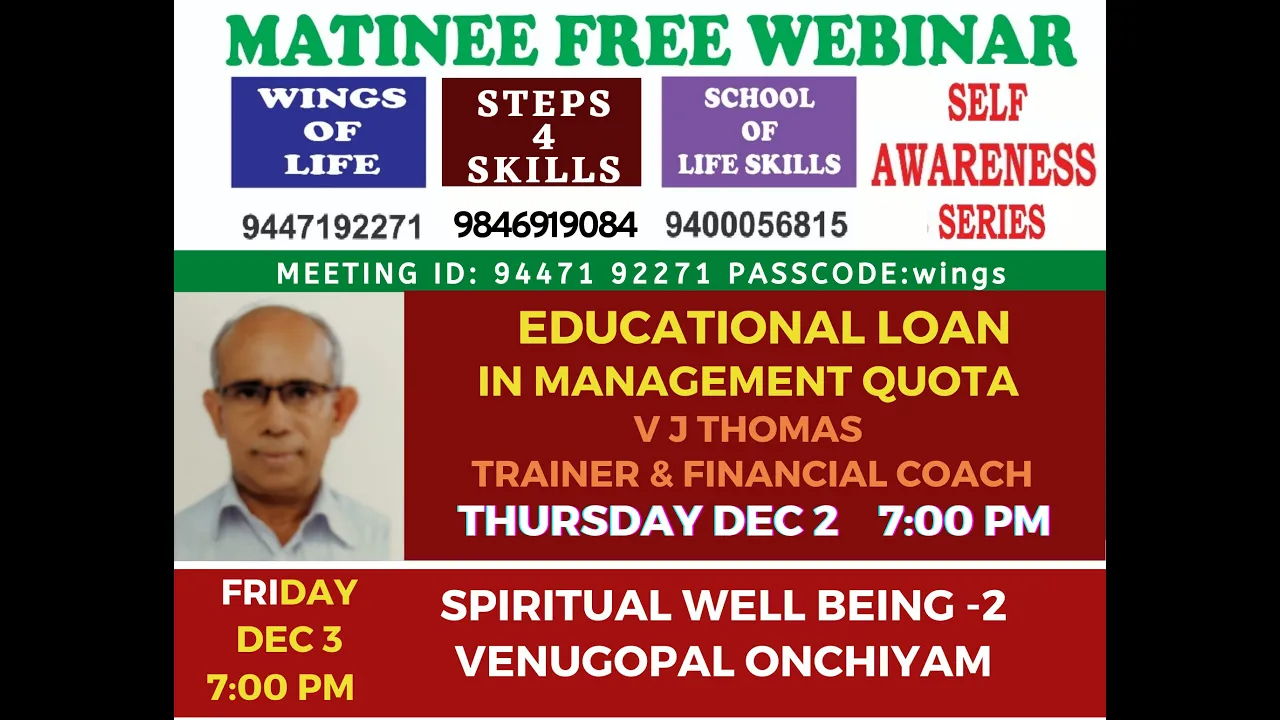 MATINEE FREE WEBINAR

WINGS OF LIFE
9447192271

STEPS 4 SKILLS
9846919084

SCHOOL OF LIFE SKILLS
9400056815

SELF AWARENESS SERIES

MEETING ID: 94471 92271 PASSCODE:wings

EDUCATIONAL LOAN IN MANAGEMENT QUOTA
V J THOMAS
TRAINER & FINANCIAL COACH
THURSDAY DEC 2 7:00 PM

FRIDAY DEC 3 7:00 PM

SPIRITUAL WELL BEING -2
VENUGOPAL ONCHIYAM